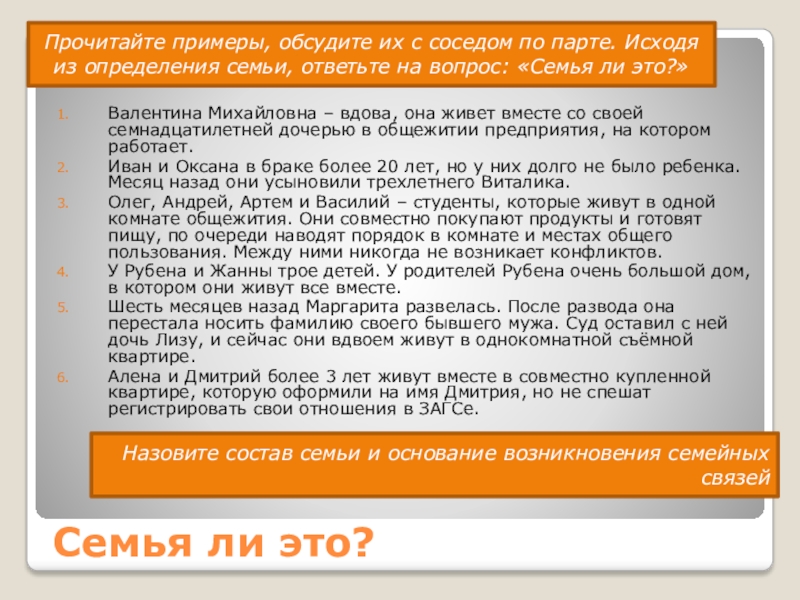 Прочитайте примеры, обсудите их с соседом по парте. Исходя из определения семьи, ответьте на вопрос: «Семья ли это?»

1. Валентина Михайловна – вдова, она живет вместе со своей семнадцатилетней дочерью в общежитии предприятия, на котором работает.
2. Иван и Оксана в браке более 20 лет, но у них долго не было ребенка. Месяц назад они усыновили трехлетнего Виталика.
3. Олег, Андрей, Артем и Василий – студенты, которые живут в одной комнате общежития. Они совместно покупают продукты и готовят пищу, по очереди наводят порядок в комнате и местах общего пользования. Между ними никогда не возникает конфликтов.
4. У Рубена и Жанны трое детей. У родителей Рубена очень большой дом, в котором они живут все вместе.
5. Шесть месяцев назад Маргарита развелась. После развода она перестала носить фамилию своего бывшего мужа. Суд оставил с ней дочь Лизу, и сейчас они вдвоем живут в однокомнатной съёмной квартире.
6. Алена и Дмитрий более 3 лет живут вместе в совместно купленной квартире, которую оформили на имя Дмитрия, но не спешат регистрировать свои отношения в ЗАГСе.

Назовите состав семьи и основание возникновения семейных связей

Семья ли это?